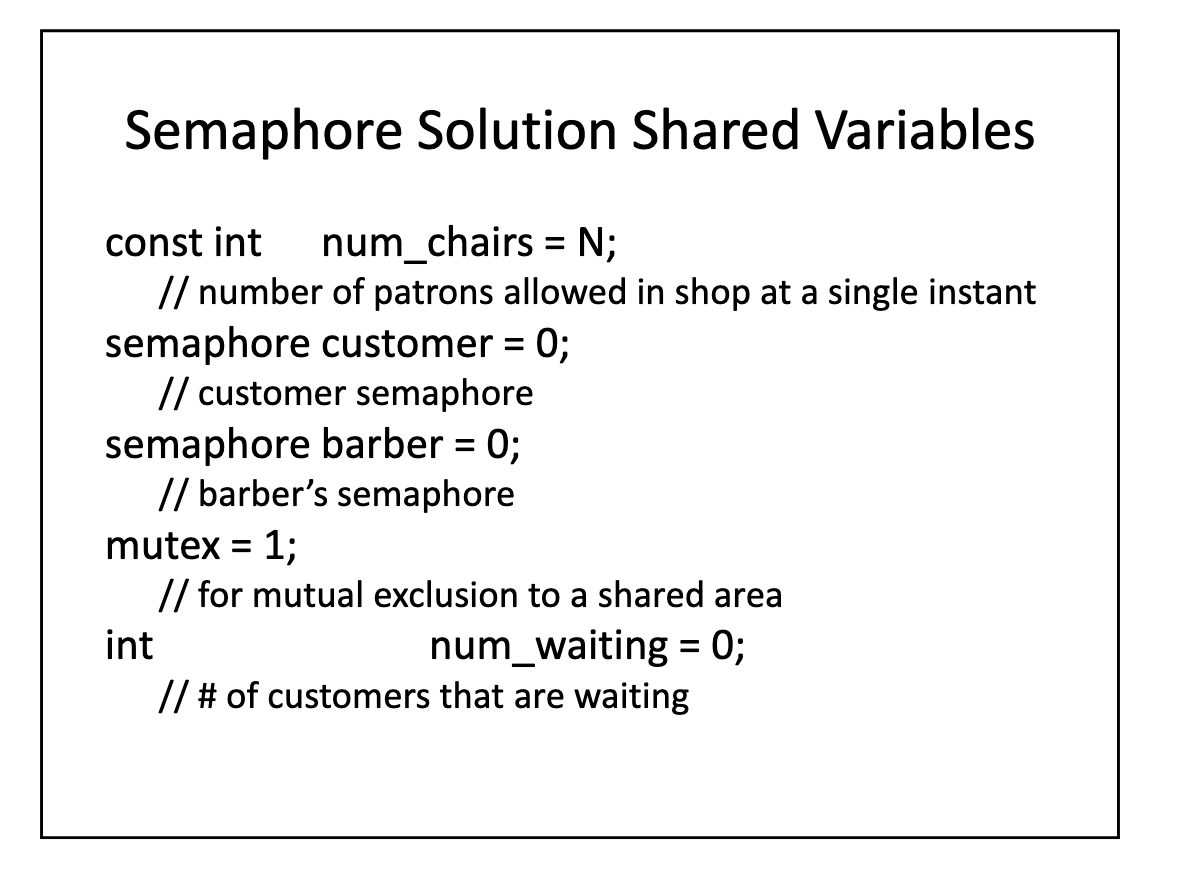 Semaphore Solution Shared Variables

const int num_chairs = N;
// number of patrons allowed in shop at a single instant
semaphore customer = 0;
// customer semaphore
semaphore barber = 0;
// barber's semaphore
mutex = 1;
// for mutual exclusion to a shared area
int num_waiting = 0;
// # of customers that are waiting